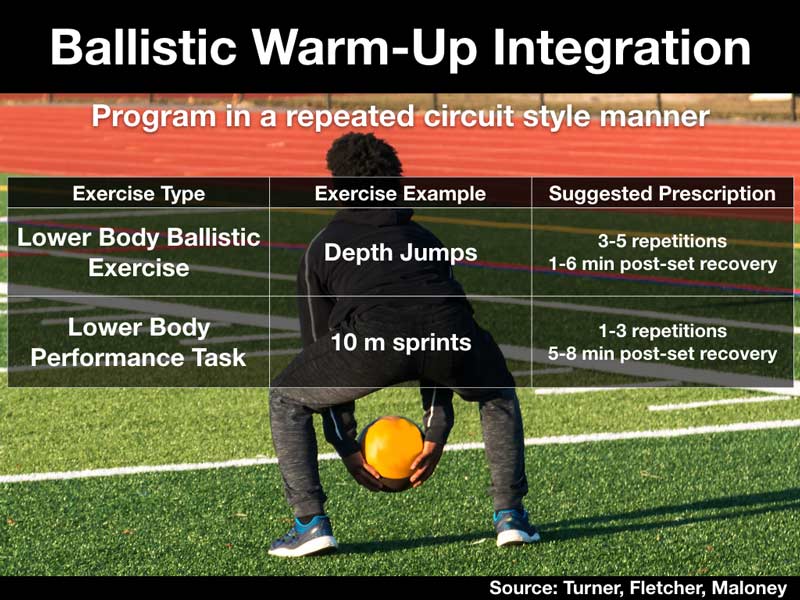 Ballistic Warm-Up Integration

Program in a repeated circuit style manner

| Exercise Type | Exercise Example | Suggested Prescription |
|---|---|---|
| Lower Body Ballistic Exercise | Depth Jumps | 3-5 repetitions 1-6 min post-set recovery |
| Lower Body Performance Task | 10 m sprints | 1-3 repetitions 5-8 min post-set recovery |

Source: Turner, Fletcher, Maloney